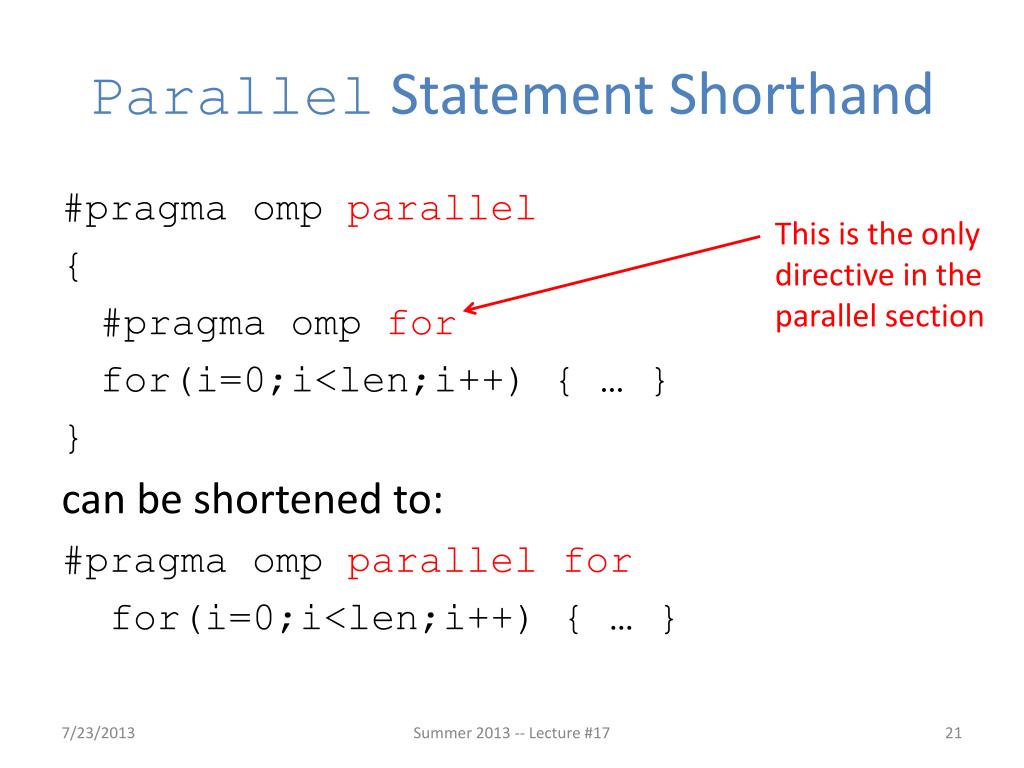 Parallel Statement Shorthand

#pragma omp parallel
{
#pragma omp for
for(i=0;i<len;i++) { … }
}

This is the only directive in the parallel section

can be shortened to:

#pragma omp parallel for
for(i=0;i<len;i++) { … }

7/23/2013

Summer 2013 -- Lecture #17

21